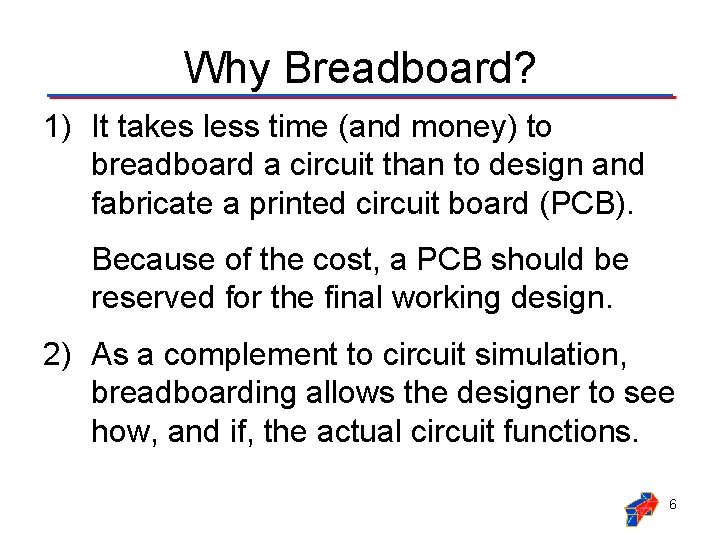 Why Breadboard?

1) It takes less time (and money) to breadboard a circuit than to design and fabricate a printed circuit board (PCB).

Because of the cost, a PCB should be reserved for the final working design.

2) As a complement to circuit simulation, breadboarding allows the designer to see how, and if, the actual circuit functions.

6